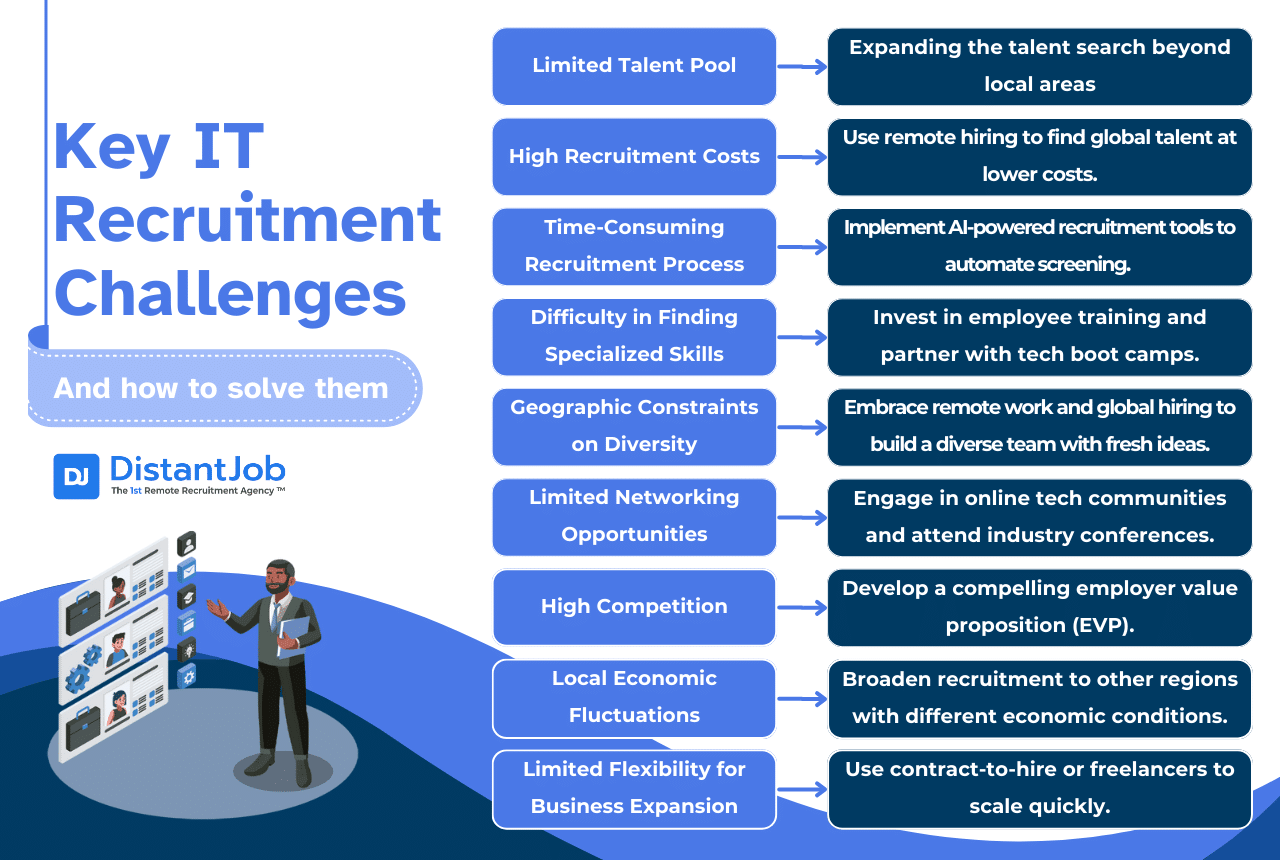 Key IT Recruitment Challenges

And how to solve them

DJ DistantJob
The 1st Remote Recruitment Agency ™

Limited Talent Pool
Expanding the talent search beyond local areas

High Recruitment Costs
Use remote hiring to find global talent at lower costs.

Time-Consuming Recruitment Process
Implement AI-powered recruitment tools to automate screening.

Difficulty in Finding Specialized Skills
Invest in employee training and partner with tech boot camps.

Geographic Constraints on Diversity
Embrace remote work and global hiring to build a diverse team with fresh ideas.

Limited Networking Opportunities
Engage in online tech communities and attend industry conferences.

High Competition
Develop a compelling employer value proposition (EVP).

Local Economic Fluctuations
Broaden recruitment to other regions with different economic conditions.

Limited Flexibility for Business Expansion
Use contract-to-hire or freelancers to scale quickly.